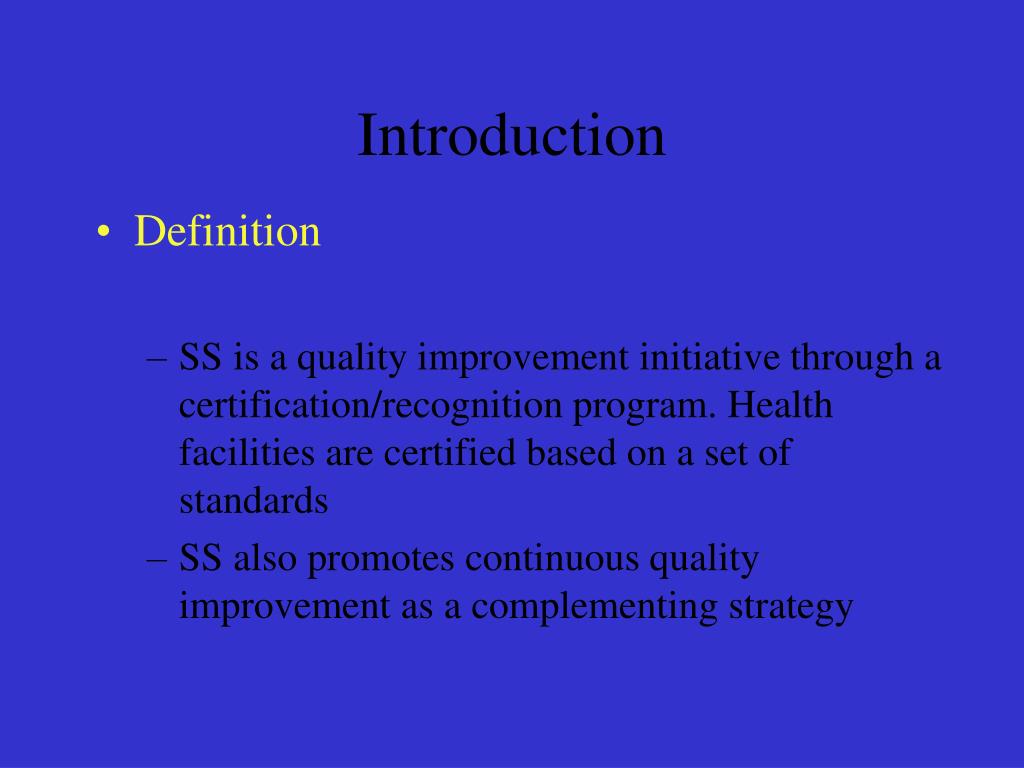 Introduction

• Definition

– SS is a quality improvement initiative through a certification/recognition program. Health facilities are certified based on a set of standards

– SS also promotes continuous quality improvement as a complementing strategy